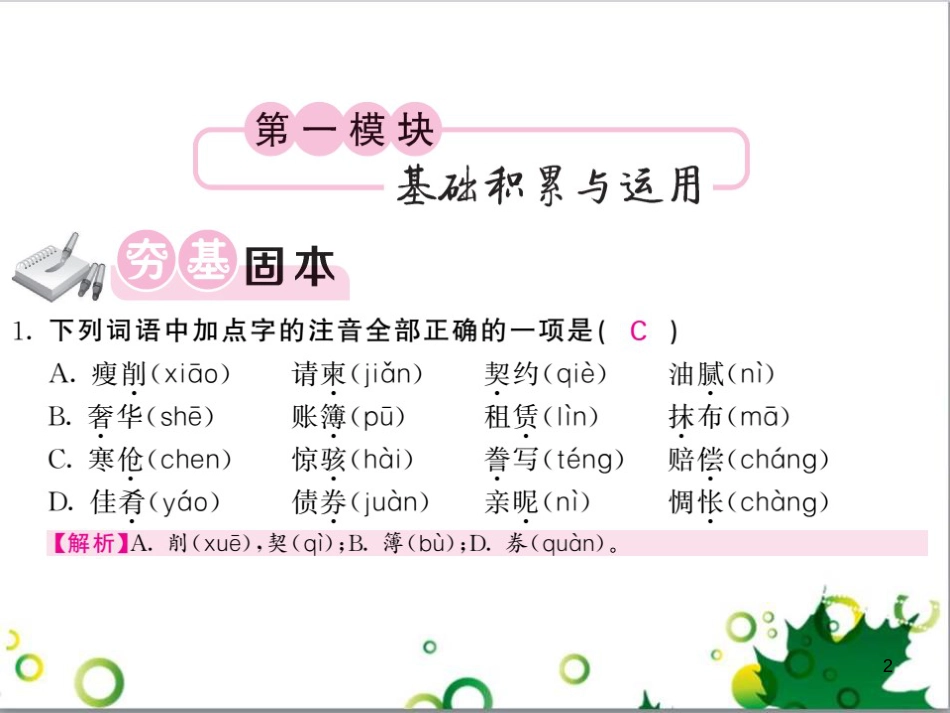 第一模块
基础积累与运用

夯基固本

1. 下列词语中加点字的注音全部正确的一项是( C )
A. 瘦削(xiāo)　请柬(jiǎn)　契约(qiè)　油腻(nì)
B. 奢华(shē)　账簿(pū)　租赁(lìn)　抹布(mā)
C. 寒伧(chen)　惊骇(hài)　誊写(téng)　赔偿(cháng)
D. 佳肴(yáo)　债券(juàn)　亲昵(nì)　惆怅(chàng)
【解析】A. 削(xuē),契(qì);B. 簿(bù);D. 券(quàn)。

2